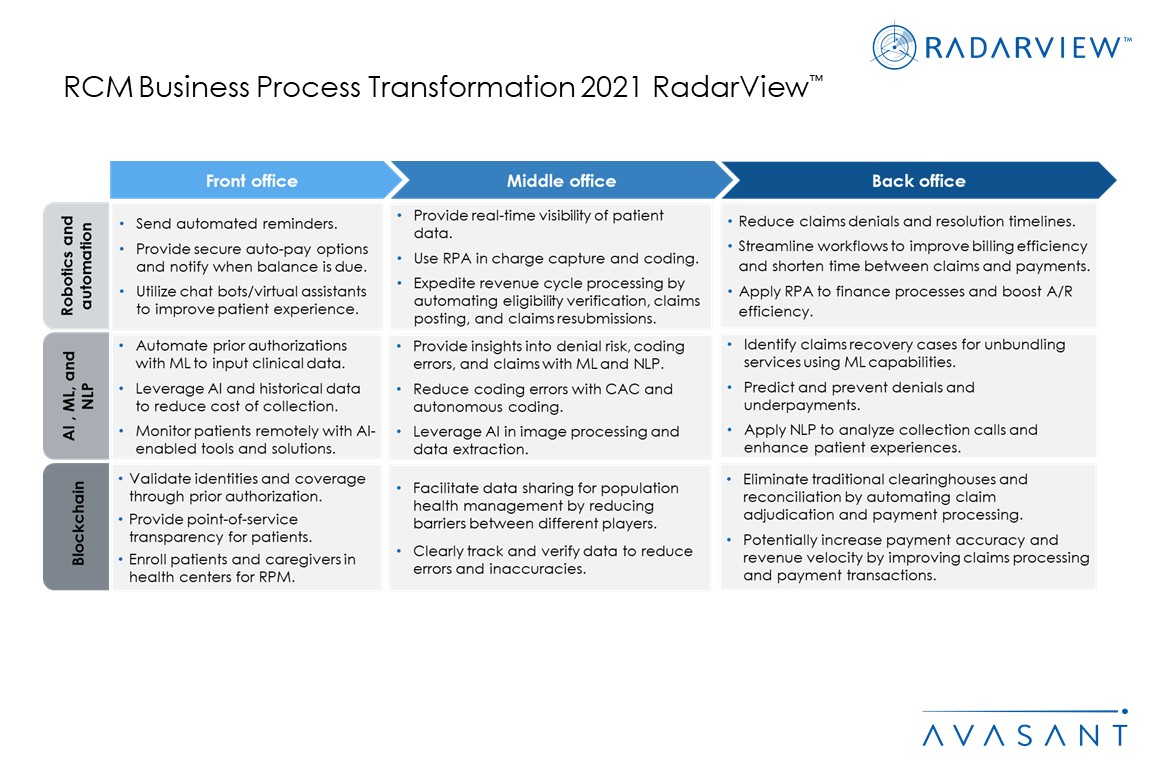 RADARVIEW™

RCM Business Process Transformation 2021 RadarView™

| | Front office | Middle office | Back office |
|---|---|---|---|
| Robotics and automation | • Send automated reminders. • Provide secure auto-pay options and notify when balance is due. • Utilize chat bots/virtual assistants to improve patient experience. | • Provide real-time visibility of patient data. • Use RPA in charge capture and coding. • Expedite revenue cycle processing by automating eligibility verification, claims posting, and claims resubmissions. | • Reduce claims denials and resolution timelines. • Streamline workflows to improve billing efficiency and shorten time between claims and payments. • Apply RPA to finance processes and boost A/R efficiency. |
| AI , ML, and NLP | • Automate prior authorizations with ML to input clinical data. • Leverage AI and historical data to reduce cost of collection. • Monitor patients remotely with AI-enabled tools and solutions. | • Provide insights into denial risk, coding errors, and claims with ML and NLP. • Reduce coding errors with CAC and autonomous coding. • Leverage AI in image processing and data extraction. | • Identify claims recovery cases for unbundling services using ML capabilities. • Predict and prevent denials and underpayments. • Apply NLP to analyze collection calls and enhance patient experiences. |
| Blockchain | • Validate identities and coverage through prior authorization. • Provide point-of-service transparency for patients. • Enroll patients and caregivers in health centers for RPM. | • Facilitate data sharing for population health management by reducing barriers between different players. • Clearly track and verify data to reduce errors and inaccuracies. | • Eliminate traditional clearinghouses and reconciliation by automating claim adjudication and payment processing. • Potentially increase payment accuracy and revenue velocity by improving claims processing and payment transactions. |

AVASANT